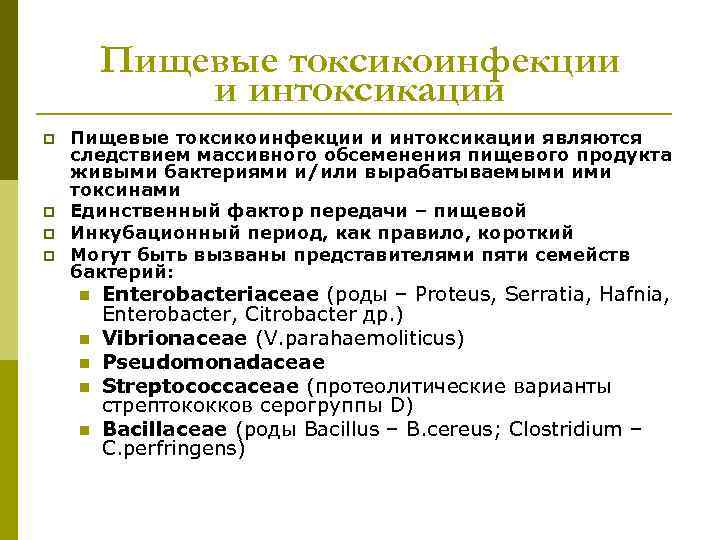 Пищевые токсикоинфекции и интоксикаций

Пищевые токсикоинфекции и интоксикации являются следствием массивного обсеменения пищевого продукта живыми бактериями и/или вырабатываемыми ими токсинами

Единственный фактор передачи – пищевой

Инкубационный период, как правило, короткий

Могут быть вызваны представителями пяти семейств бактерий:

Enterobacteriaceae (роды – Proteus, Serratia, Hafnia, Enterobacter, Citrobacter др.)

Vibrionaceae (V.parahaemoliticus)

Pseudomonadaceae

Streptococcaceae (протеолитические варианты стрептококков серогруппы D)

Bacillaceae (роды Bacillus – B.cereus; Clostridium – C.perfringens)